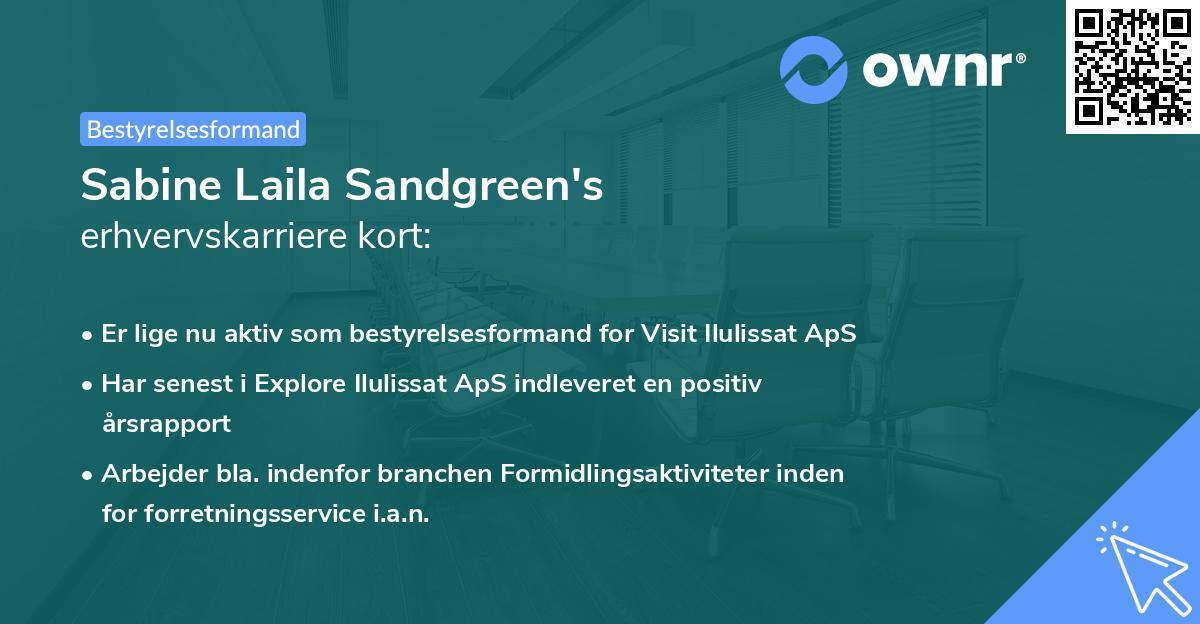 ownr®

Bestyrelsesformand

Sabine Laila Sandgreen's
erhvervskarriere kort:

• Er lige nu aktiv som bestyrelsesformand for Visit Ilulissat ApS
• Har senest i Explore Ilulissat ApS indleveret en positiv årsrapport
• Arbejder bla. indenfor branchen Formidlingsaktiviteter inden for forretningsservice i.a.n.